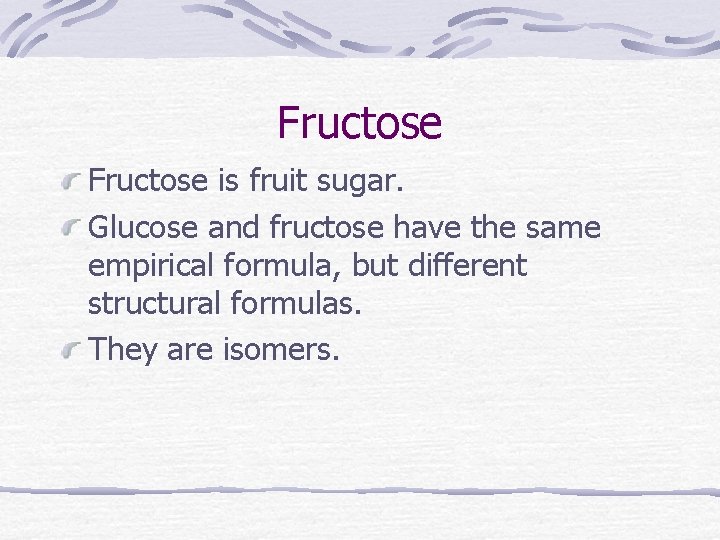 Fructose

Fructose is fruit sugar.

Glucose and fructose have the same empirical formula, but different structural formulas.

They are isomers.